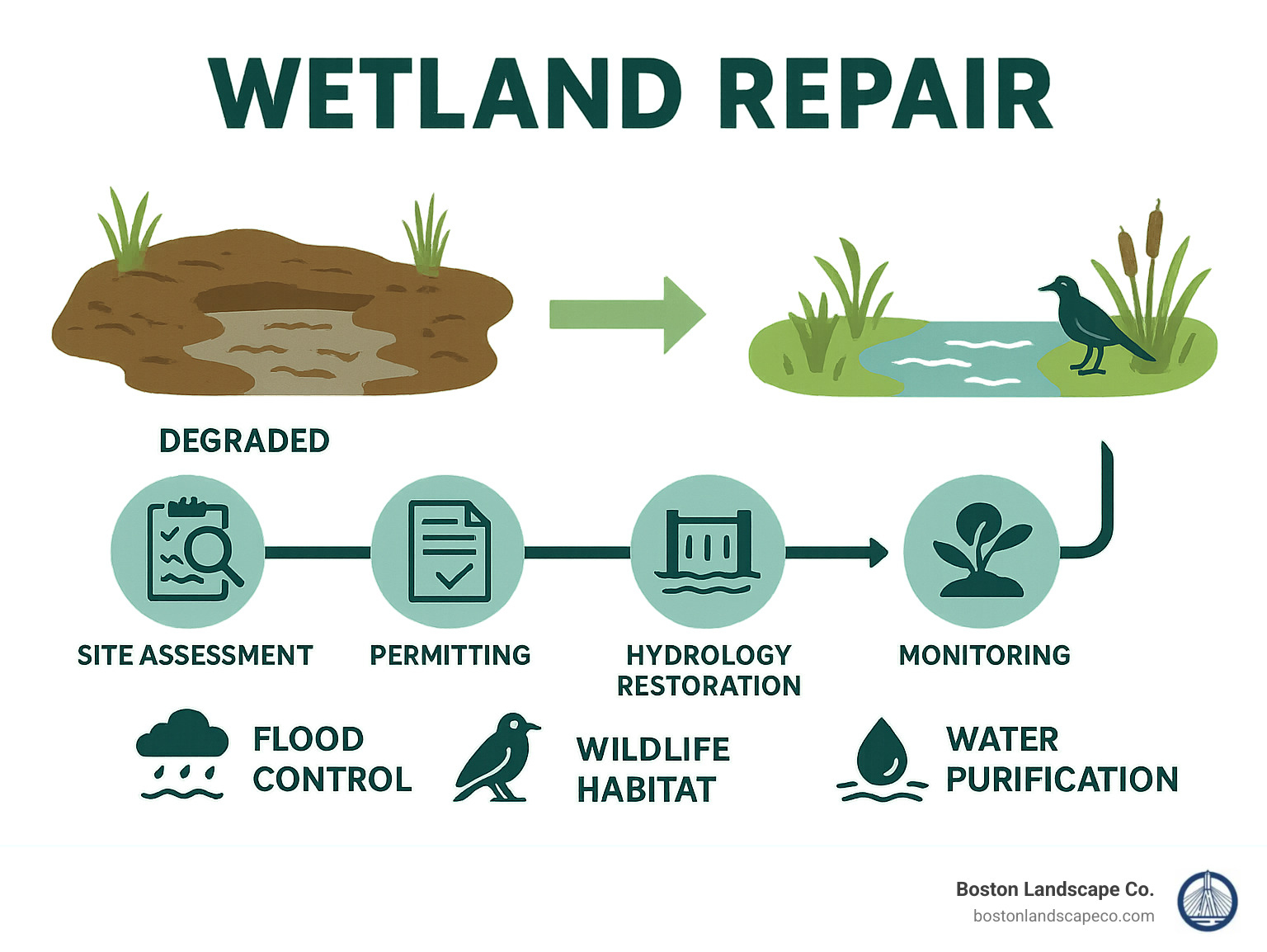 WETLAND REPAIR

DEGRADED

SITE ASSESSMENT

PERMITTING

HYDROLOGY RESTORATION

MONITORING

FLOOD CONTROL

WILDLIFE HABITAT

WATER PURIFICATION

Boston Landscape Co.
bostonlandscapeco.com